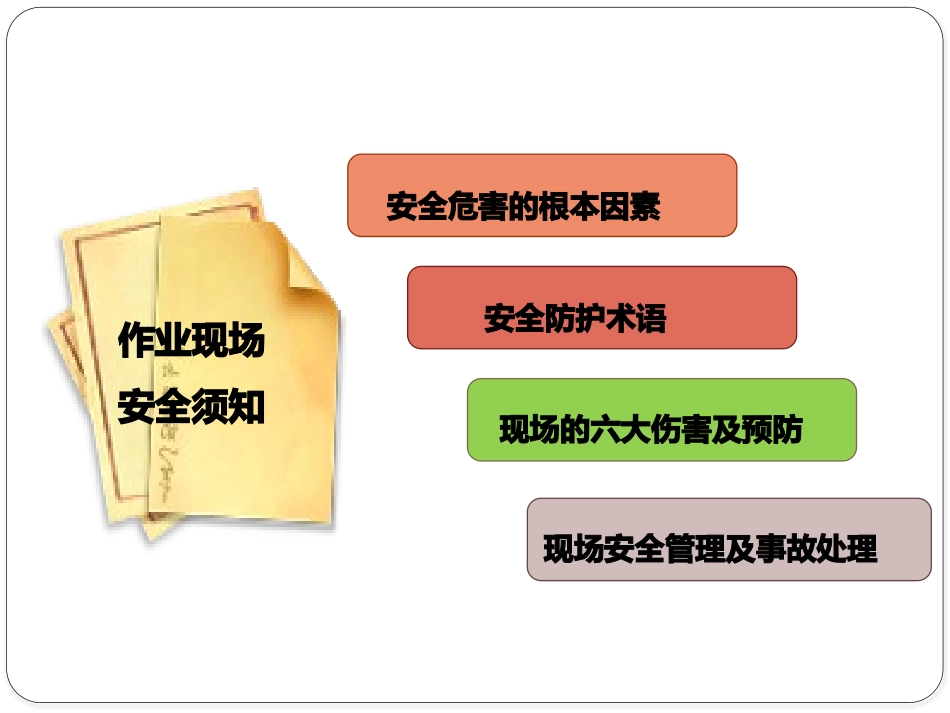 作业现场
安全须知

安全危害的根本因素

安全防护术语

现场的六大伤害及预防

现场安全管理及事故处理